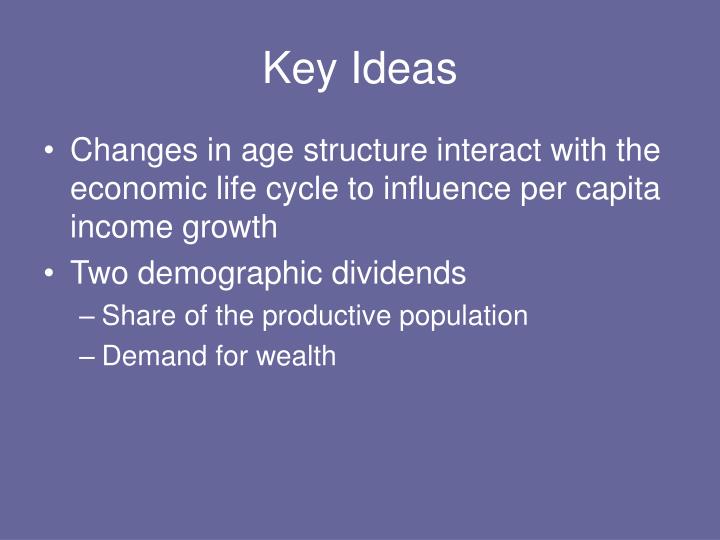 Key Ideas

• Changes in age structure interact with the economic life cycle to influence per capita income growth
• Two demographic dividends
– Share of the productive population
– Demand for wealth